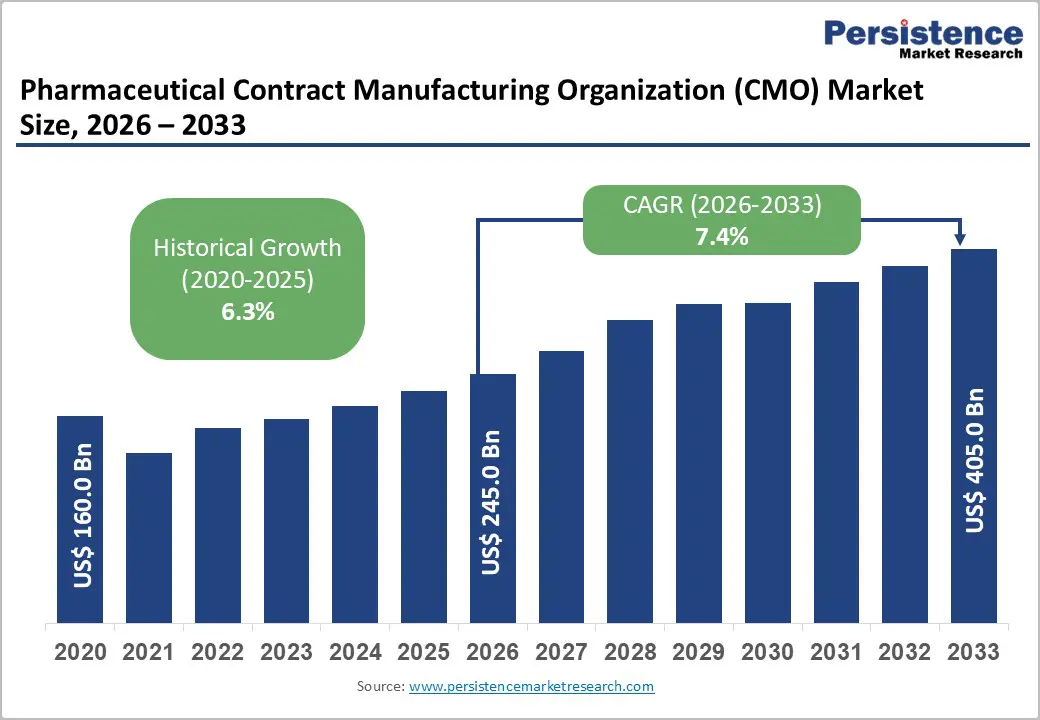 Persistence
Market Research

Pharmaceutical Contract Manufacturing Organization (CMO) Market Size, 2026 – 2033

Historical Growth
(2020-2025)
6.3%

CAGR (2026-2033)
7.4%

US$ 160.0 Bn

US$ 245.0 Bn

US$ 405.0 Bn

2020 2021 2022 2023 2024 2025 2026 2027 2028 2029 2030 2031 2032 2033

Source: www.persistencemarketresearch.com